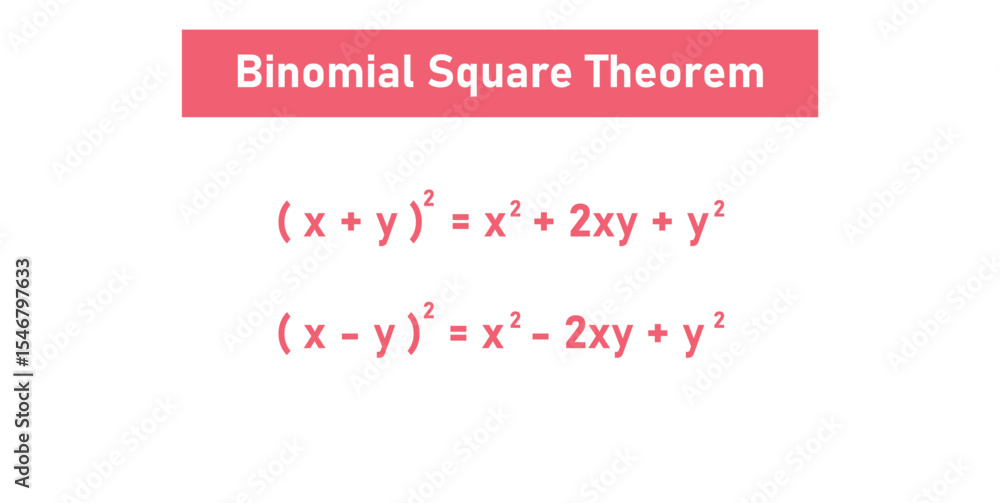 Binomial Square Theorem

$(x + y)^2 = x^2 + 2xy + y^2$

$(x - y)^2 = x^2 - 2xy + y^2$

Adobe Stock | #1546797633